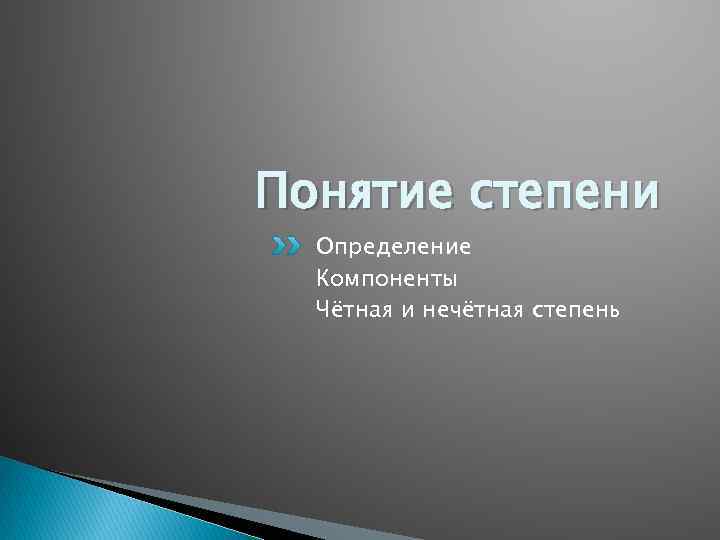 Понятие степени

Определение
Компоненты
Чётная и нечётная степень